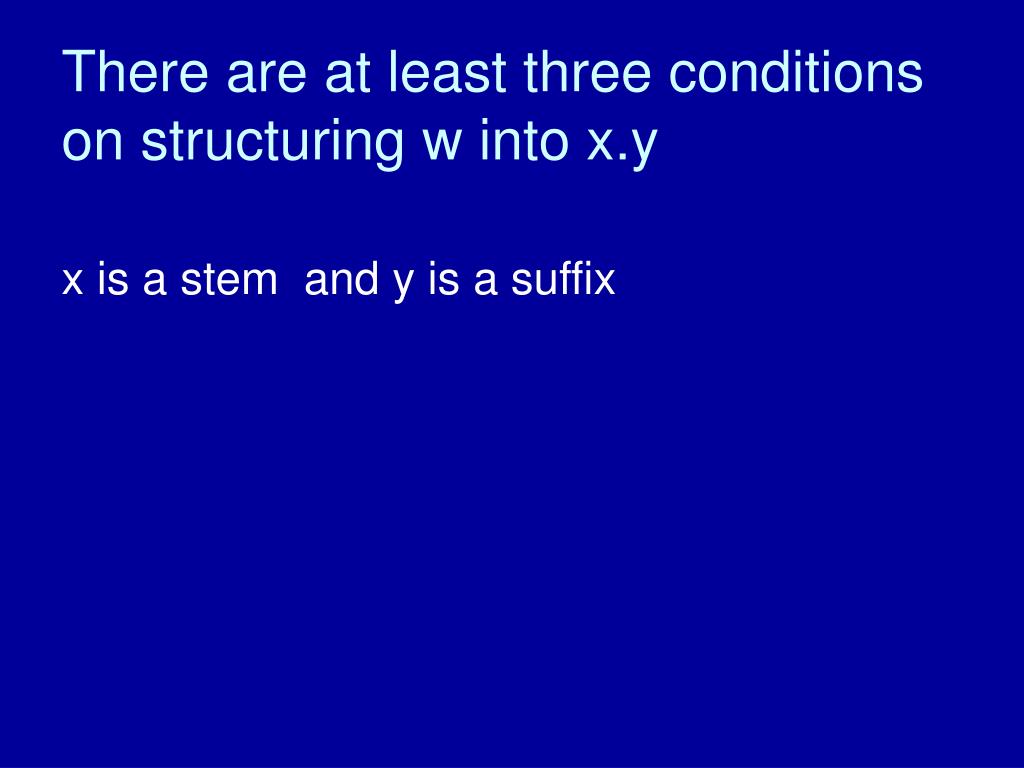 There are at least three conditions on structuring w into x.y

x is a stem  and y is a suffix